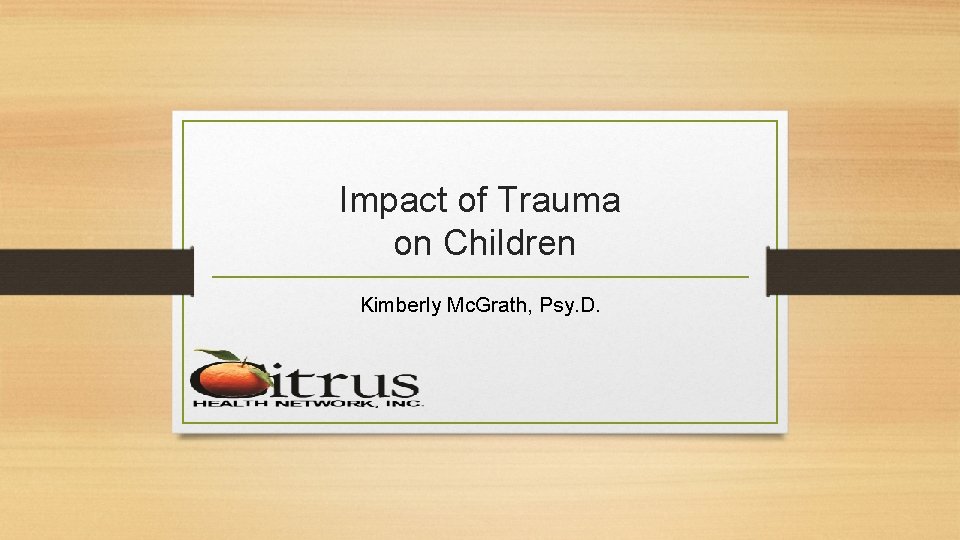 Impact of Trauma on Children

Kimberly McGrath, Psy.D.

Citrus
HEALTH NETWORK, INC.